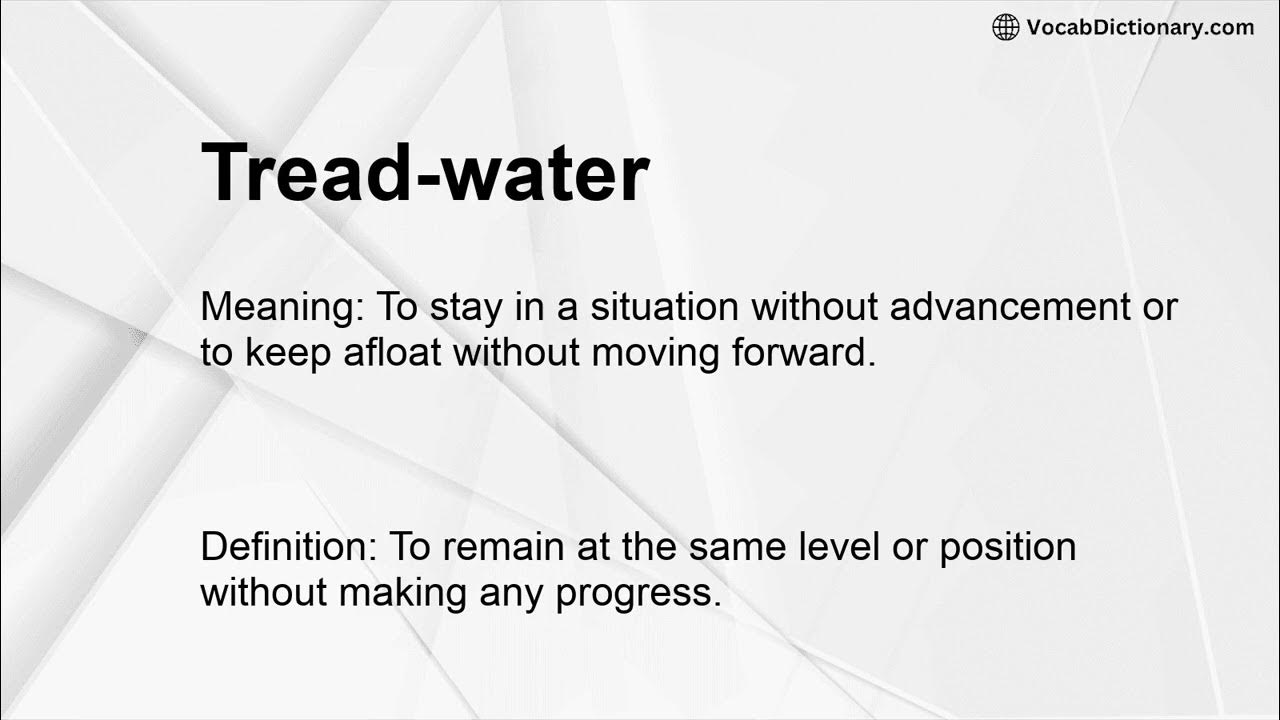 VocabDictionary.com

Tread-water

Meaning: To stay in a situation without advancement or to keep afloat without moving forward.

Definition: To remain at the same level or position without making any progress.